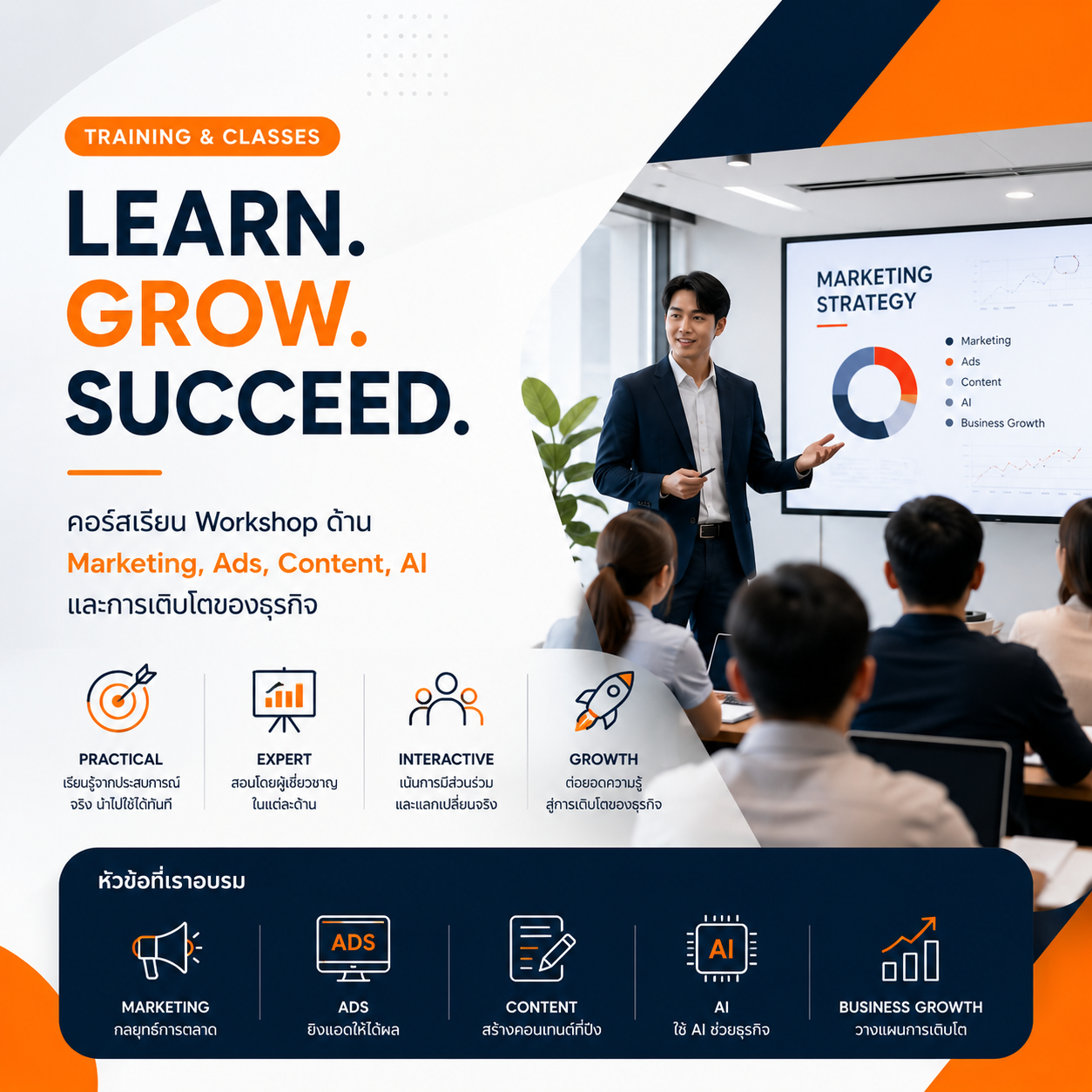 TRAINING & CLASSES

LEARN.
GROW.
SUCCEED.

คอร์สเรียน Workshop ด้าน
Marketing, Ads, Content, AI
และการเติบโตของธุรกิจ

MARKETING STRATEGY

Marketing
Ads
Content
AI
Business Growth

PRACTICAL
เรียนรู้จากประสบการณ์จริง นำไปใช้ได้ทันที

EXPERT
สอนโดยผู้เชี่ยวชาญในแต่ละด้าน

INTERACTIVE
เน้นการมีส่วนร่วมและแลกเปลี่ยนจริง

GROWTH
ต่อยอดความรู้สู่การเติบโตของธุรกิจ

หัวข้อที่เราอบรม

MARKETING
กลยุทธ์การตลาด

ADS
ADS
ยิงแอดให้ได้ผล

CONTENT
สร้างคอนเทนต์ที่ปัง

AI
AI
ใช้ AI ช่วยธุรกิจ

BUSINESS GROWTH
วางแผนการเติบโต